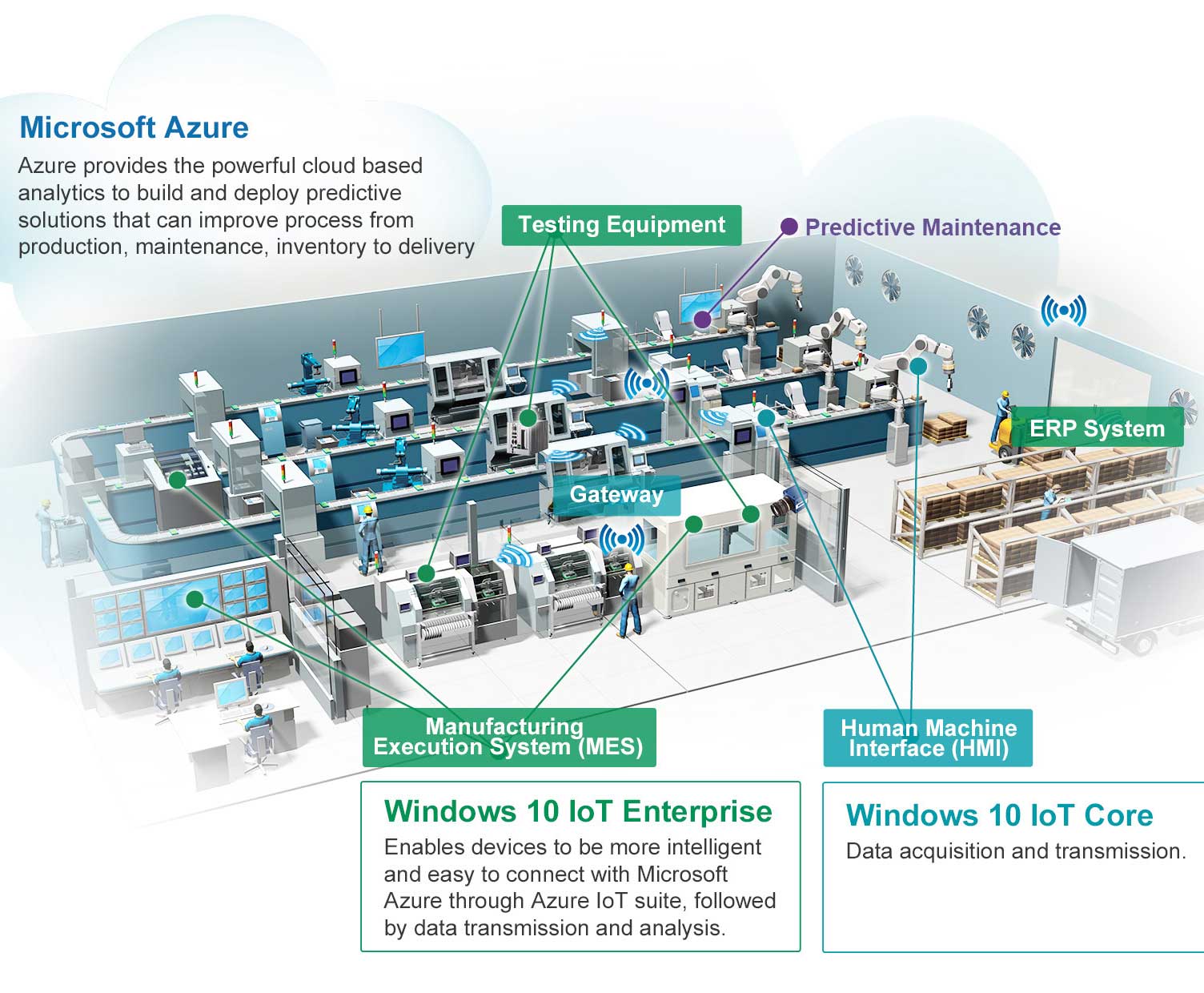 Microsoft Azure

Azure provides the powerful cloud based analytics to build and deploy predictive solutions that can improve process from production, maintenance, inventory to delivery

Testing Equipment

Predictive Maintenance

ERP System

Gateway

Manufacturing Execution System (MES)

Human Machine Interface (HMI)

Windows 10 IoT Enterprise

Enables devices to be more intelligent and easy to connect with Microsoft Azure through Azure IoT suite, followed by data transmission and analysis.

Windows 10 IoT Core

Data acquisition and transmission.